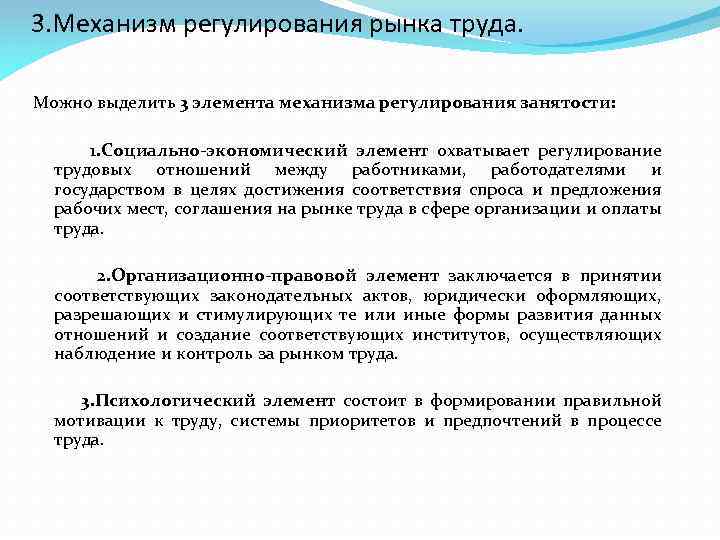 3.Механизм регулирования рынка труда.

Можно выделить 3 элемента механизма регулирования занятости:

1.Социально-экономический элемент охватывает регулирование трудовых отношений между работниками, работодателями и государством в целях достижения соответствия спроса и предложения рабочих мест, соглашения на рынке труда в сфере организации и оплаты труда.

2.Организационно-правовой элемент заключается в принятии соответствующих законодательных актов, юридически оформляющих, разрешающих и стимулирующих те или иные формы развития данных отношений и создание соответствующих институтов, осуществляющих наблюдение и контроль за рынком труда.

3.Психологический элемент состоит в формировании правильной мотивации к труду, системы приоритетов и предпочтений в процессе труда.